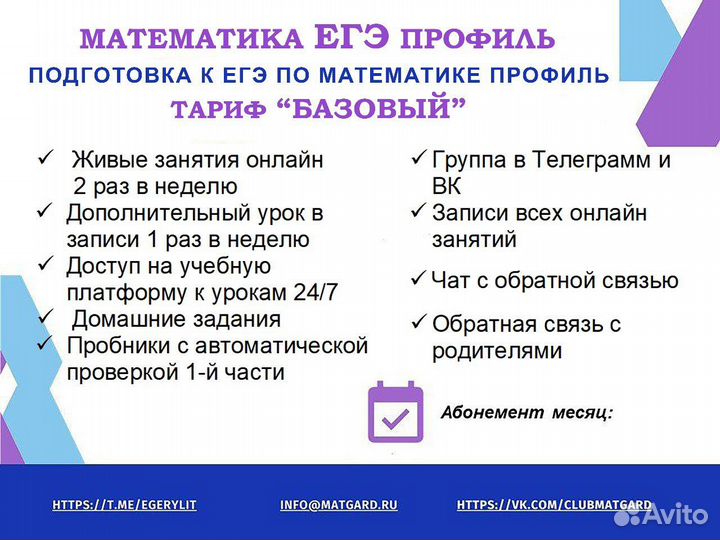 МАТЕМАТИКА ЕГЭ ПРОФИЛЬ
ПОДГОТОВКА К ЕГЭ ПО МАТЕМАТИКЕ ПРОФИЛЬ
ТАРИФ "БАЗОВЫЙ"

✓ Живые занятия онлайн 2 раз в неделю
✓ Дополнительный урок в записи 1 раз в неделю
✓ Доступ на учебную платформу к урокам 24/7
✓ Домашние задания
✓ Пробники с автоматической проверкой 1-й части

✓ Группа в Телеграмм и ВК
✓ Записи всех онлайн занятий
✓ Чат с обратной связью
✓ Обратная связь с родителями

Абонемент месяц:

HTTPS://T.ME/EGERYLIT
INFO@MATGARD.RU
HTTPS://VK.COM/CLUBMATGARD
Avito